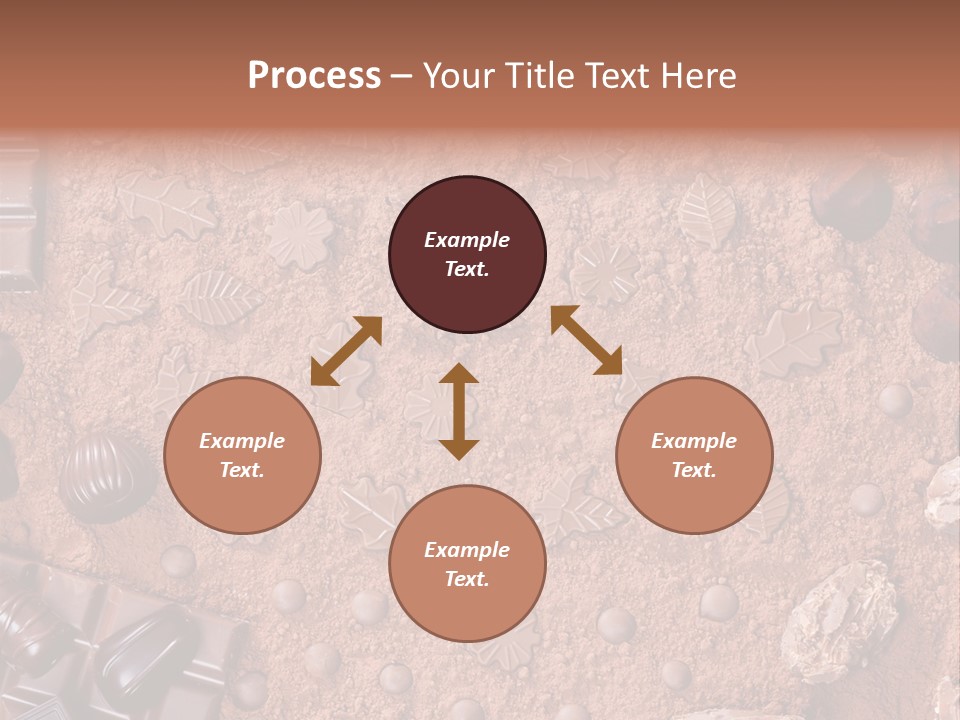 Process – Your Title Text Here

Example Text.

Example Text.

Example Text.

Example Text.